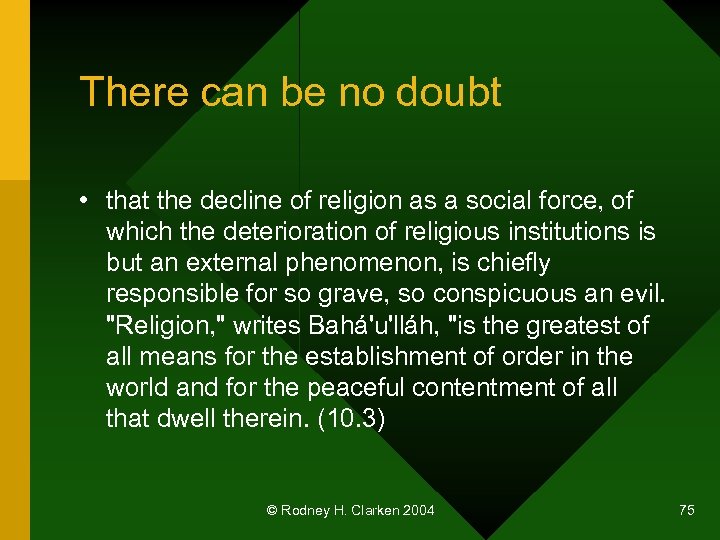 There can be no doubt

• that the decline of religion as a social force, of which the deterioration of religious institutions is but an external phenomenon, is chiefly responsible for so grave, so conspicuous an evil. "Religion," writes Bahá'u'lláh, "is the greatest of all means for the establishment of order in the world and for the peaceful contentment of all that dwell therein. (10.3)

© Rodney H. Clarken 2004

75